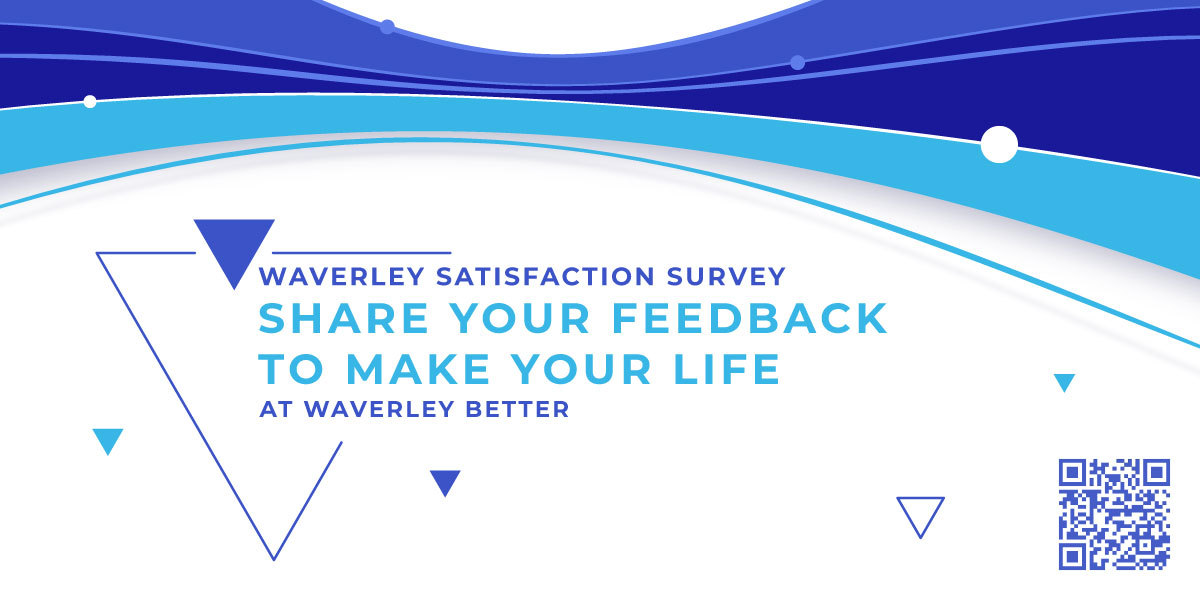 WAVERLEY SATISFACTION SURVEY
SHARE YOUR FEEDBACK TO MAKE YOUR LIFE
AT WAVERLEY BETTER